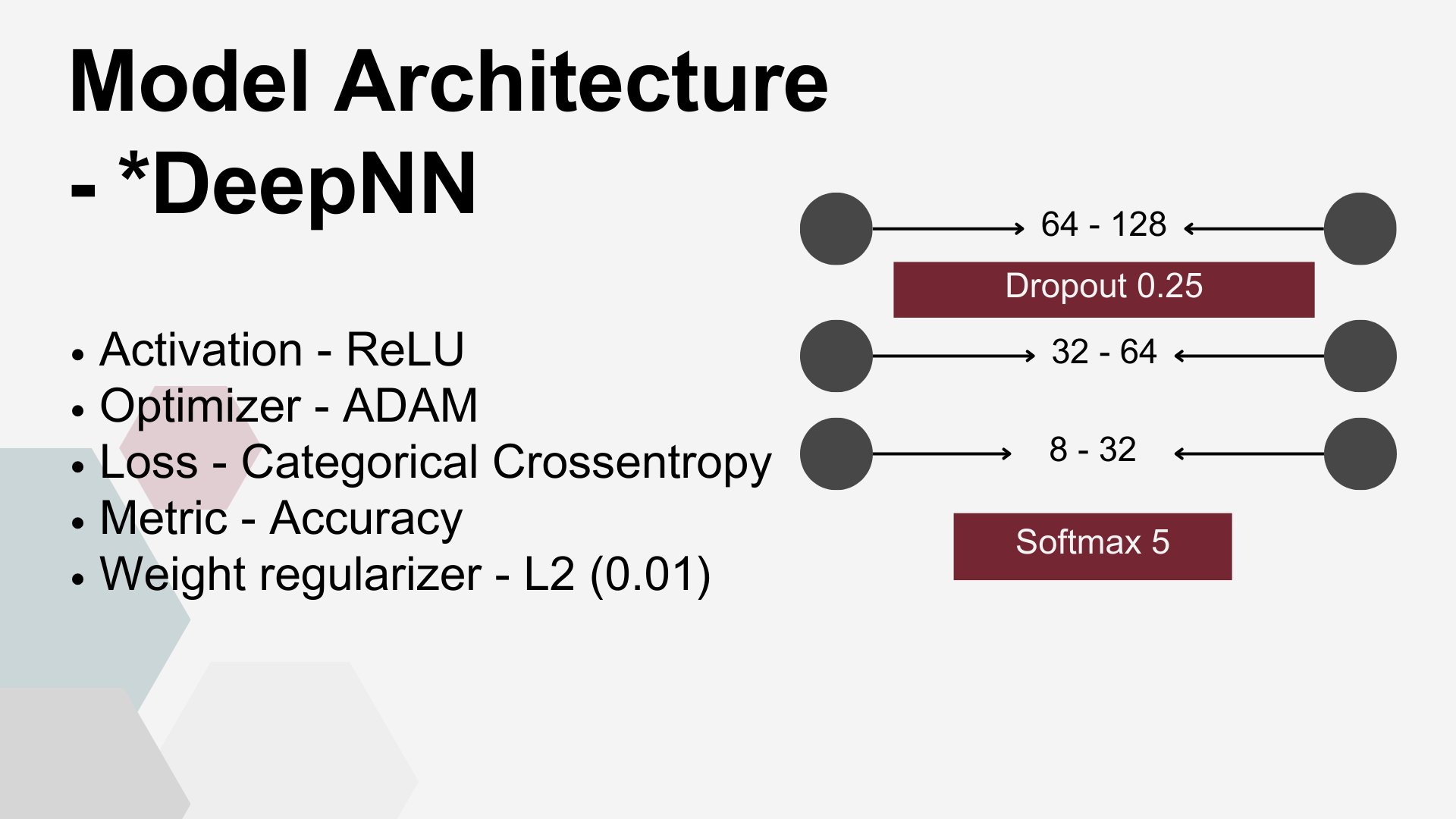 Model Architecture - *DeepNN

• Activation - ReLU
• Optimizer - ADAM
• Loss - Categorical Crossentropy
• Metric - Accuracy
• Weight regularizer - L2 (0.01)

64 - 128

Dropout 0.25

32 - 64

8 - 32

Softmax 5